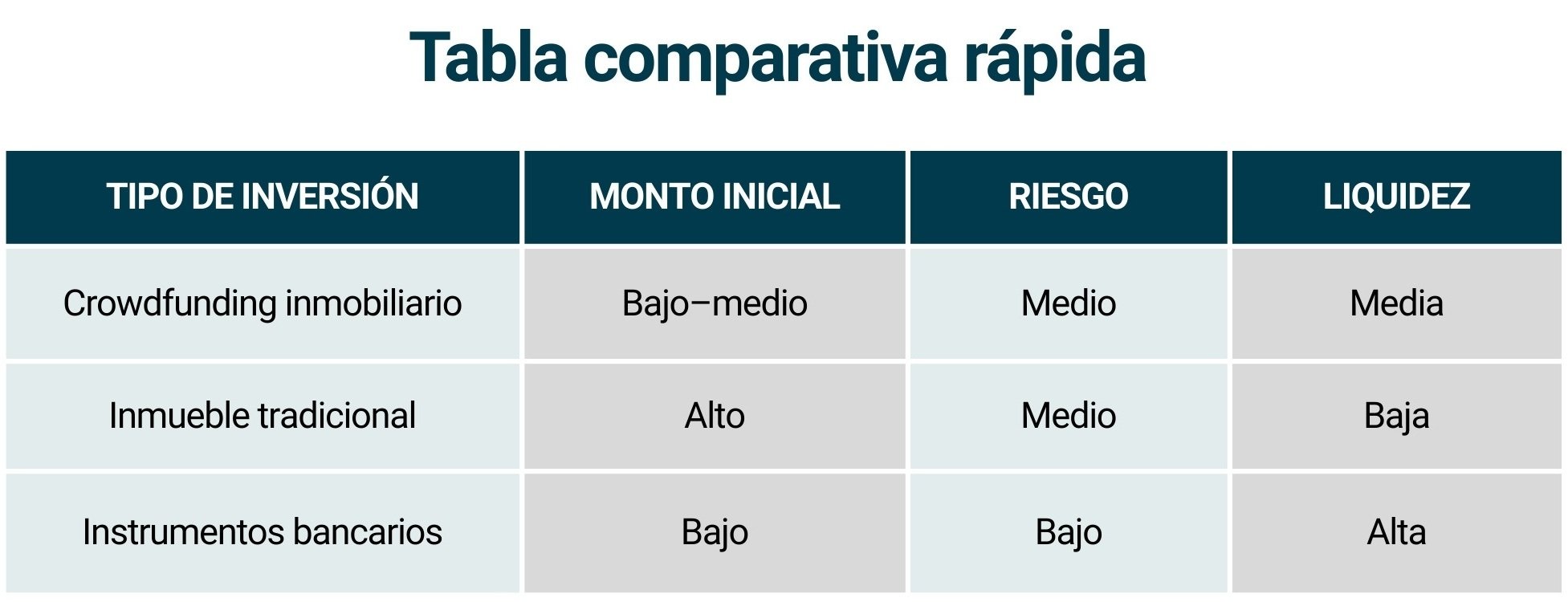 Tabla comparativa rápida

| TIPO DE INVERSIÓN | MONTO INICIAL | RIESGO | LIQUIDEZ |
|---|---|---|---|
| Crowdfunding inmobiliario | Bajo–medio | Medio | Media |
| Inmueble tradicional | Alto | Medio | Baja |
| Instrumentos bancarios | Bajo | Bajo | Alta |